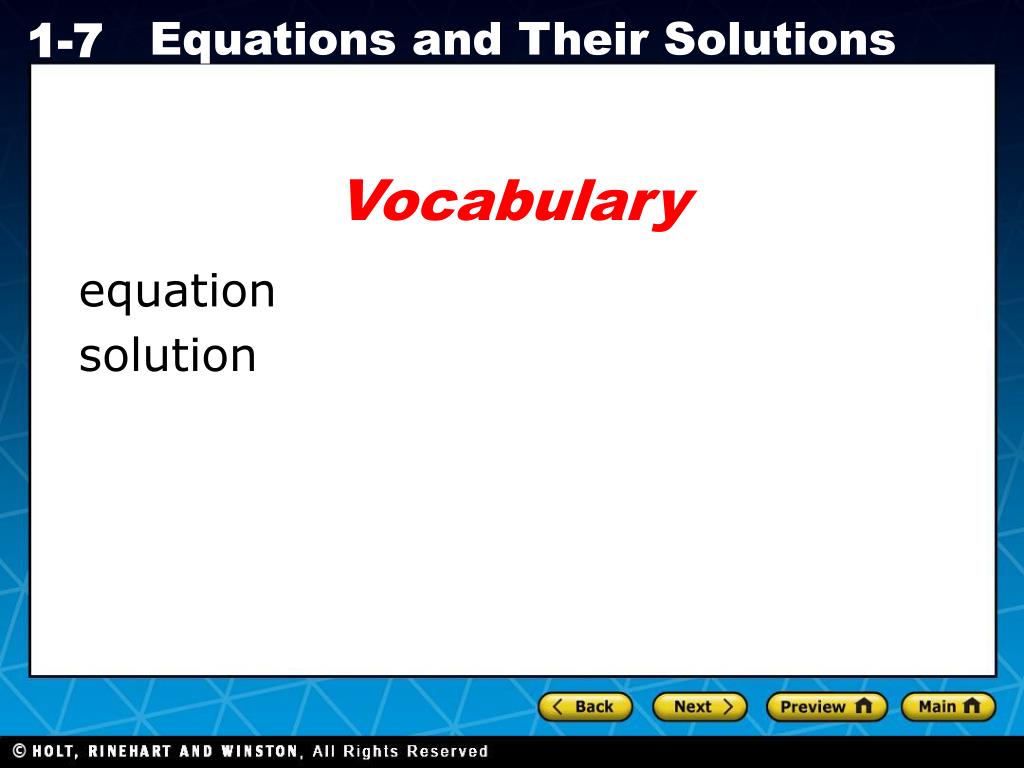 1-7 Equations and Their Solutions

Vocabulary

equation
solution

Back
Next
Preview
Main

© HOLT, RINEHART AND WINSTON, All Rights Reserved